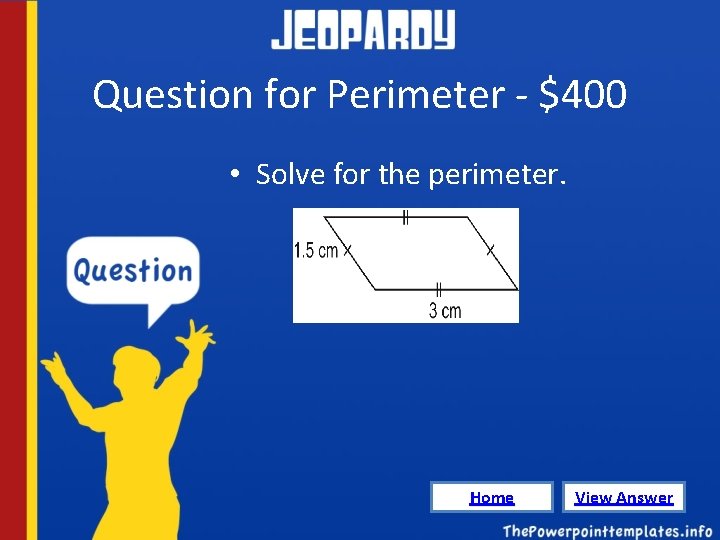 JEOPARDY

Question for Perimeter - $400

• Solve for the perimeter.

1.5 cm

3 cm

Question

Home

View Answer

ThePowerpointtemplates.info